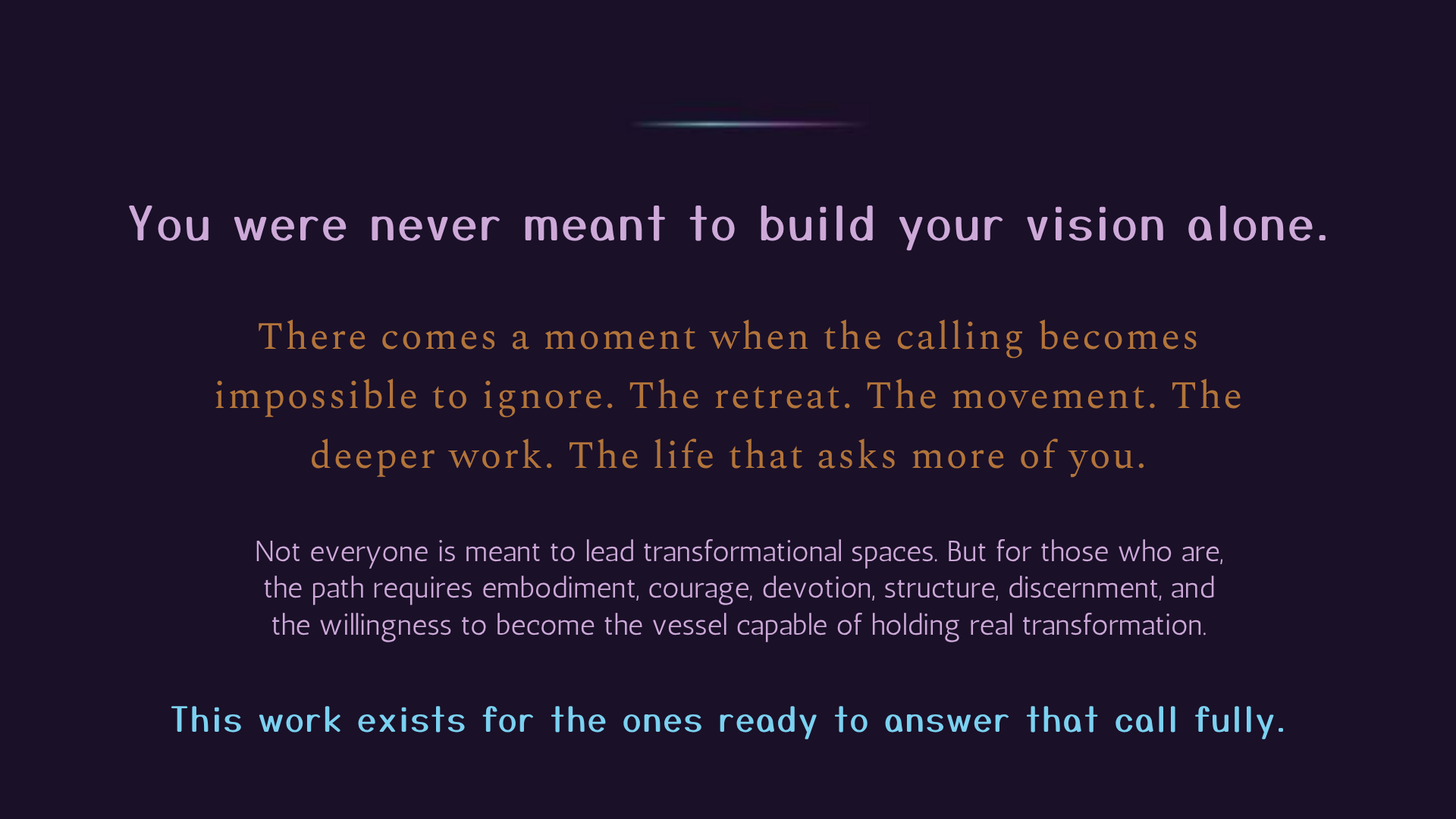 You were never meant to build your vision alone.

There comes a moment when the calling becomes impossible to ignore. The retreat. The movement. The deeper work. The life that asks more of you.

Not everyone is meant to lead transformational spaces. But for those who are, the path requires embodiment, courage, devotion, structure, discernment, and the willingness to become the vessel capable of holding real transformation.

This work exists for the ones ready to answer that call fully.